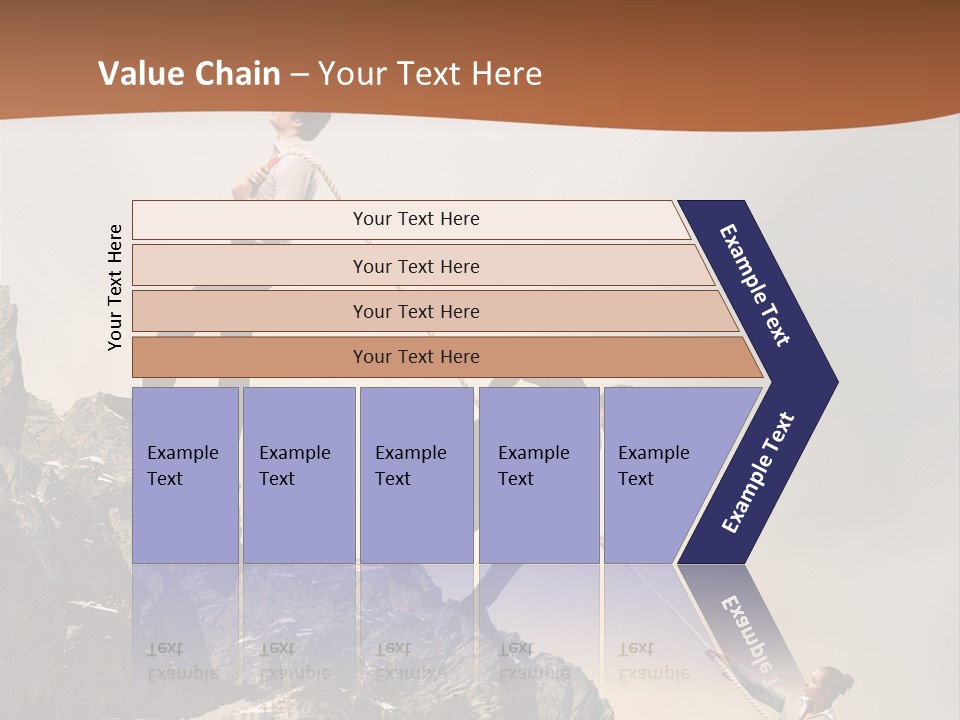 Value Chain – Your Text Here

Your Text Here

Your Text Here

Your Text Here

Your Text Here

Your Text Here

Example Text

Example Text

Example Text

Example Text

Example Text

Example Text

Example Text